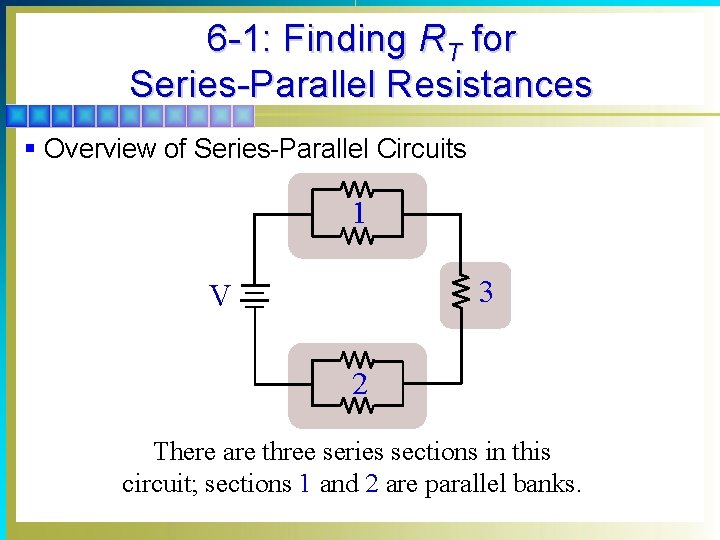 6-1: Finding $R_T$ for Series-Parallel Resistances

▪ Overview of Series-Parallel Circuits

1

V

3

2

There are three series sections in this circuit; sections 1 and 2 are parallel banks.